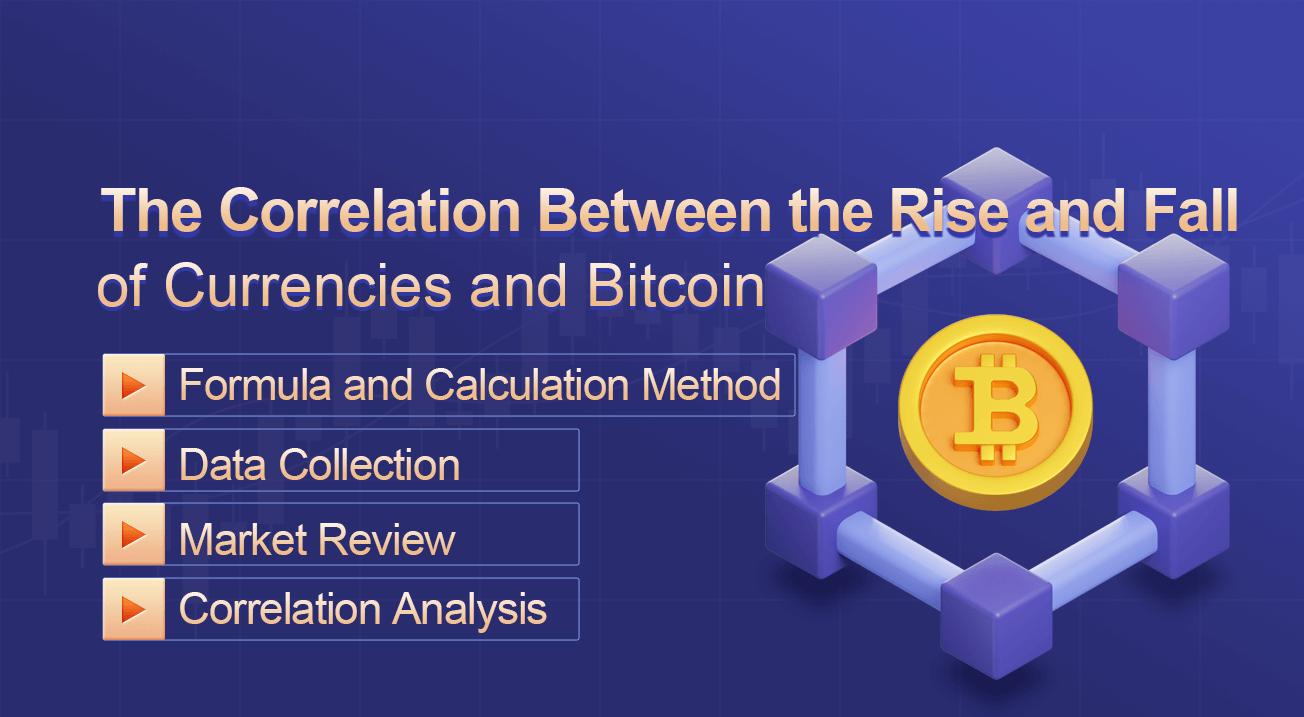 The Correlation Between the Rise and Fall of Currencies and Bitcoin

Formula and Calculation Method

Data Collection

Market Review

Correlation Analysis